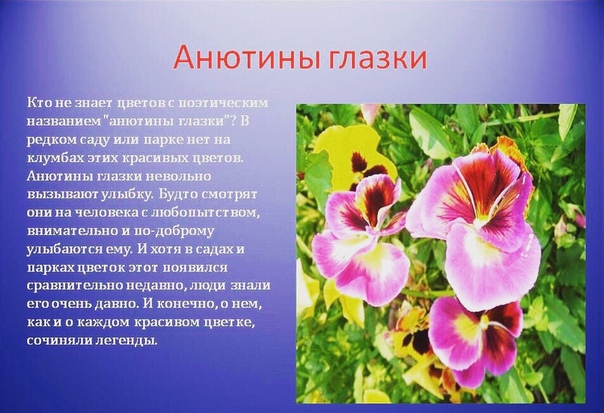 Анютины глазки

Кто не знает цветов с поэтическим названием "анютины глазки"? В редком саду или парке нет на клумбах этих красивых цветов. Анютины глазки невольно вызывают улыбку. Будто смотрят они на человека с любопытством, внимательно и по-доброму улыбаются ему. И хотя в садах и парках цветок этот появился сравнительно недавно, люди знали его очень давно. И конечно, о нем, как и о каждом красивом цветке, сочиняли легенды.